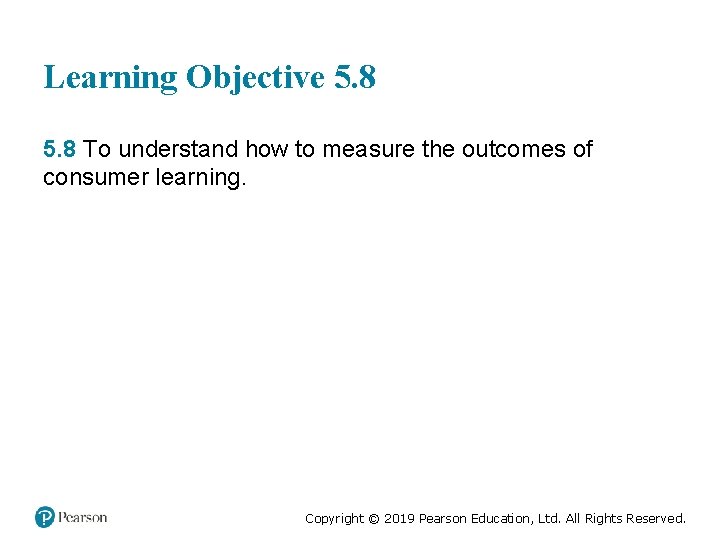 Learning Objective 5.8

5.8 To understand how to measure the outcomes of consumer learning.

Pearson

Copyright © 2019 Pearson Education, Ltd. All Rights Reserved.